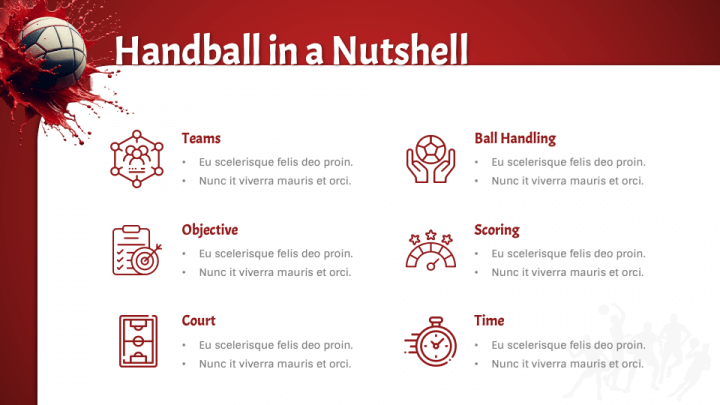 Handball in a Nutshell

Teams
• Eu scelerisque felis deo proin.
• Nunc it viverra mauris et orci.

Objective
• Eu scelerisque felis deo proin.
• Nunc it viverra mauris et orci.

Court
• Eu scelerisque felis deo proin.
• Nunc it viverra mauris et orci.

Ball Handling
• Eu scelerisque felis deo proin.
• Nunc it viverra mauris et orci.

Scoring
• Eu scelerisque felis deo proin.
• Nunc it viverra mauris et orci.

Time
• Eu scelerisque felis deo proin.
• Nunc it viverra mauris et orci.